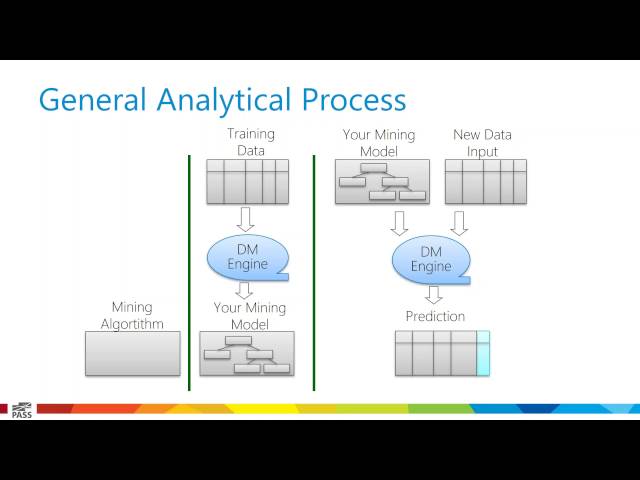 General Analytical Process

Mining Algortithm

Training Data

DM Engine

Your Mining Model

Your Mining Model

New Data Input

DM Engine

Prediction

PASS